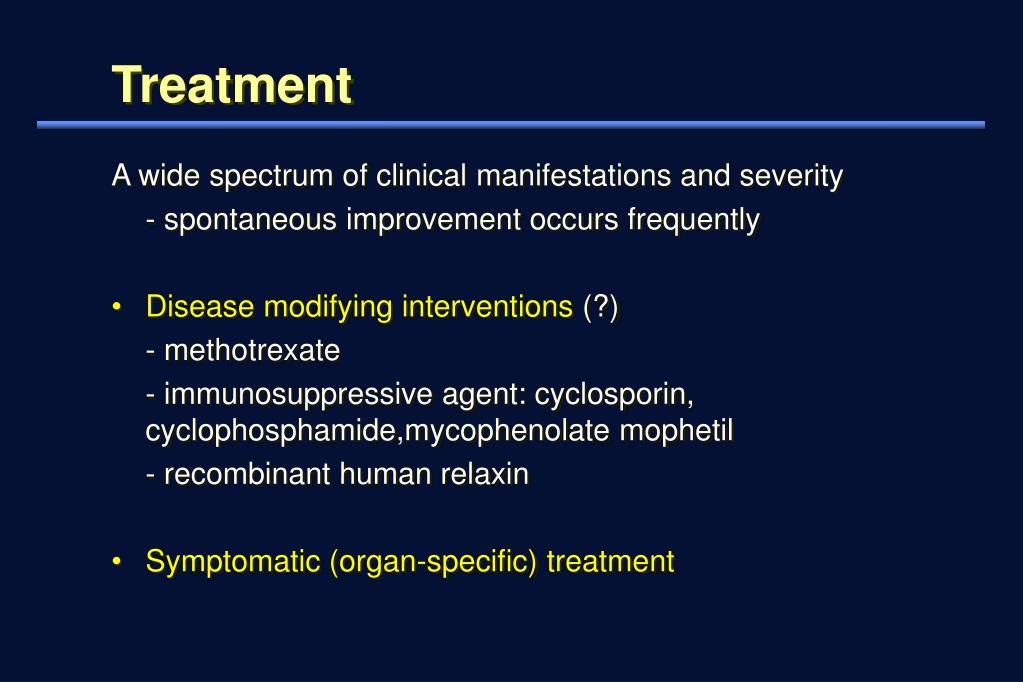 Treatment

A wide spectrum of clinical manifestations and severity
- spontaneous improvement occurs frequently

• Disease modifying interventions (?)
- methotrexate
- immunosuppressive agent: cyclosporin, cyclophosphamide,mycophenolate mophetil
- recombinant human relaxin

• Symptomatic (organ-specific) treatment